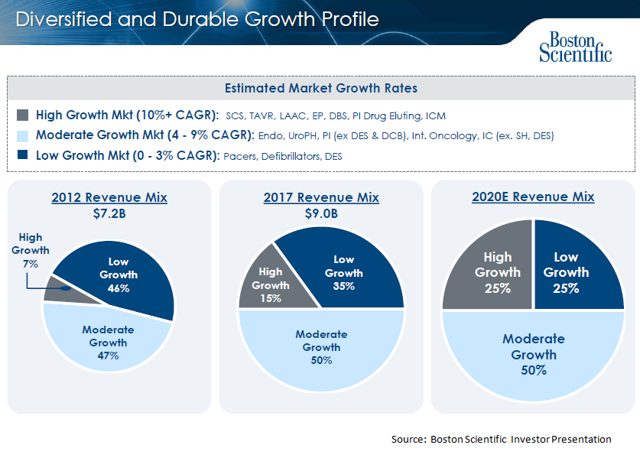 Diversified and Durable Growth Profile

Boston Scientific

Estimated Market Growth Rates

High Growth Mkt (10%+ CAGR): SCS, TAVR, LAAC, EP, DBS, PI Drug Eluting, ICM

Moderate Growth Mkt (4 - 9% CAGR): Endo, UroPH, PI (ex DES & DCB), Int. Oncology, IC (ex. SH, DES)

Low Growth Mkt (0 - 3% CAGR): Pacers, Defibrillators, DES

2012 Revenue Mix
$7.2B

High Growth 7%

Low Growth 46%

Moderate Growth 47%

2017 Revenue Mix
$9.0B

High Growth 15%

Low Growth 35%

Moderate Growth 50%

2020E Revenue Mix

High Growth 25%

Low Growth 25%

Moderate Growth 50%

Source: Boston Scientific Investor Presentation